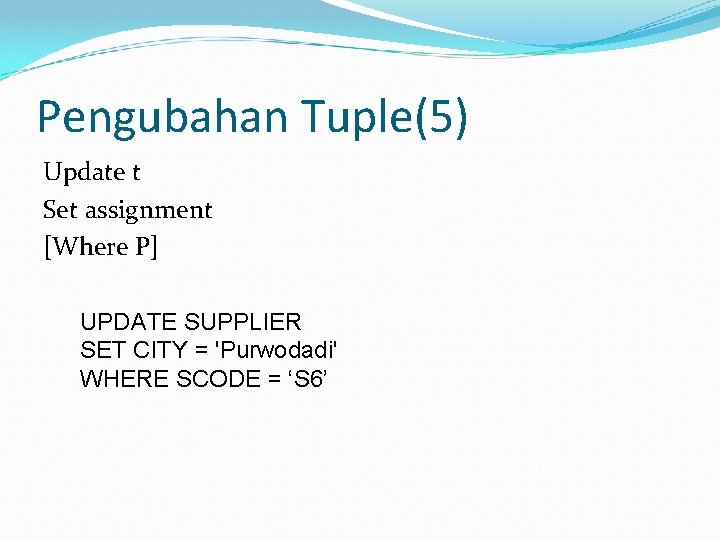 Pengubahan Tuple(5)

Update t
Set assignment
[Where P]

UPDATE SUPPLIER
SET CITY = 'Purwodadi'
WHERE SCODE = ‘S6’